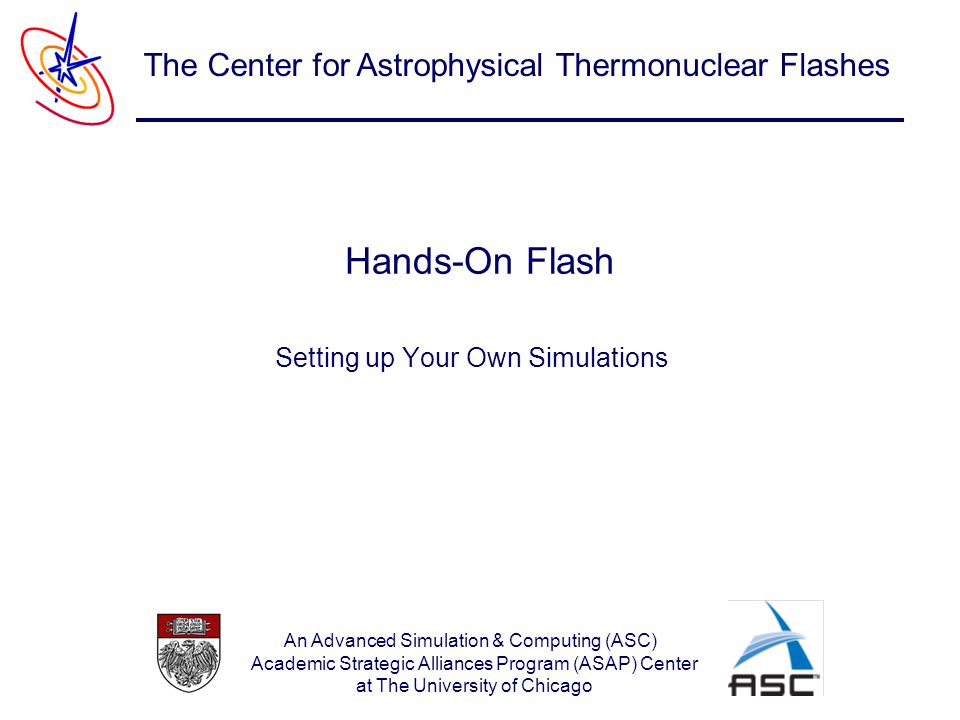 The Center for Astrophysical Thermonuclear Flashes

Hands-On Flash

Setting up Your Own Simulations

An Advanced Simulation & Computing (ASC) Academic Strategic Alliances Program (ASAP) Center at The University of Chicago

ASC